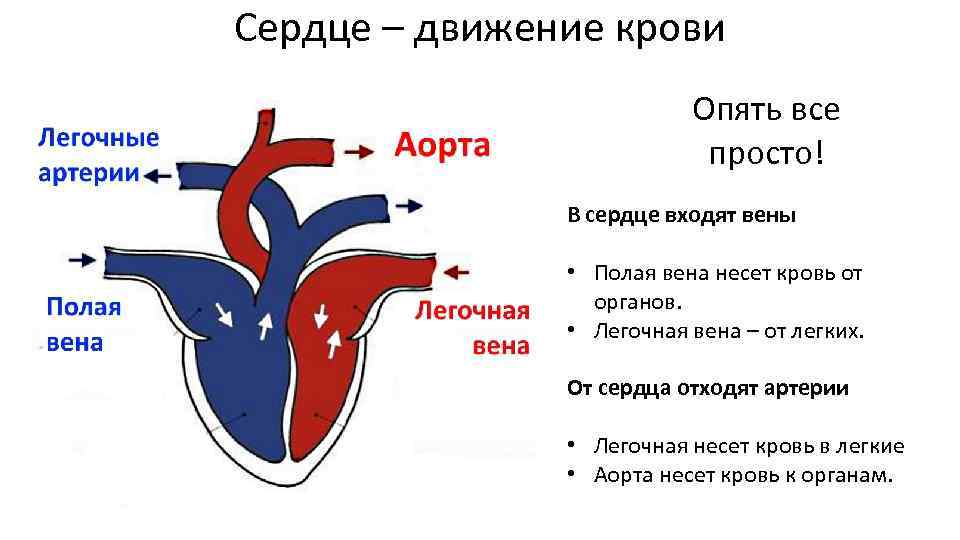 Сердце – движение крови

Легочные артерии

Аорта

Полая вена

Легочная вена

Опять все просто!

В сердце входят вены

• Полая вена несет кровь от органов.
• Легочная вена – от легких.

От сердца отходят артерии

• Легочная несет кровь в легкие
• Аорта несет кровь к органам.